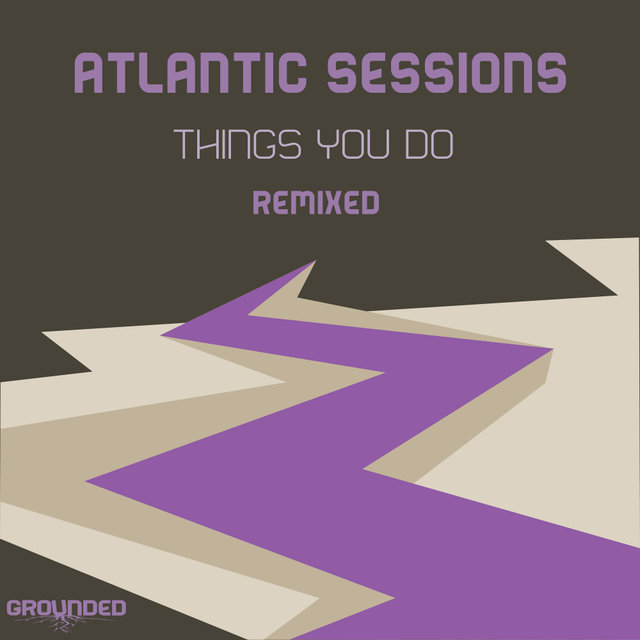 ATLANTIC SESSIONS
THINGS YOU DO
REMIXED

GROUNDED